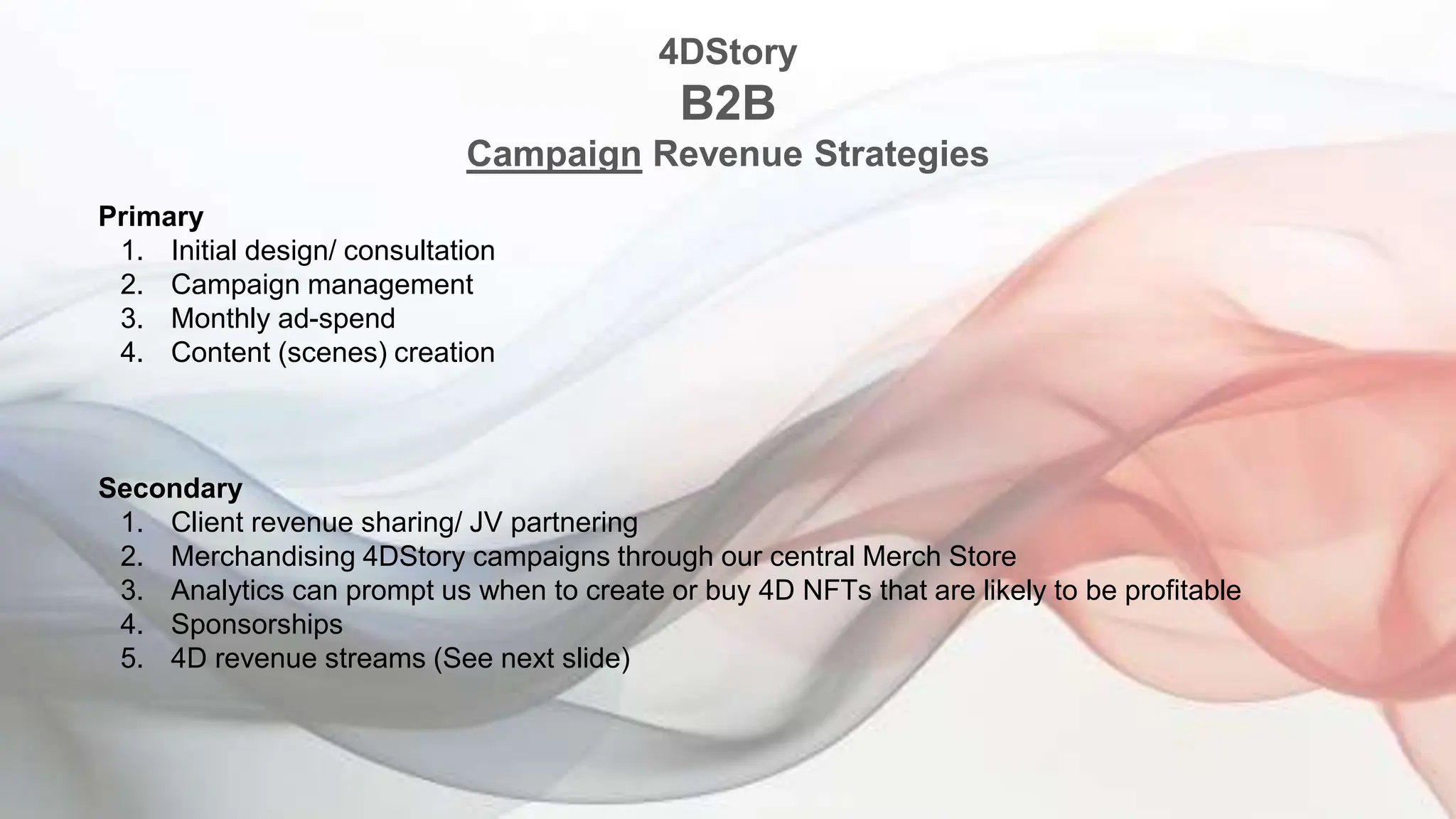 4DStory
B2B
Campaign Revenue Strategies

Primary
1. Initial design/ consultation
2. Campaign management
3. Monthly ad-spend
4. Content (scenes) creation

Secondary
1. Client revenue sharing/ JV partnering
2. Merchandising 4DStory campaigns through our central Merch Store
3. Analytics can prompt us when to create or buy 4D NFTs that are likely to be profitable
4. Sponsorships
5. 4D revenue streams (See next slide)